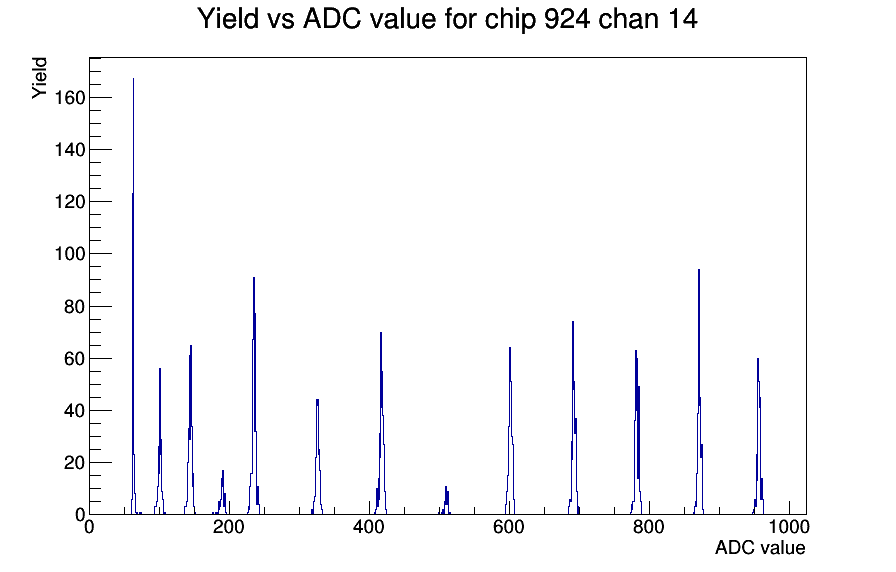 Yield vs ADC value for chip 924 chan 14

Yield

160
140
120
100
80
60
40
20
0

0
200
400
600
800
1000

ADC value